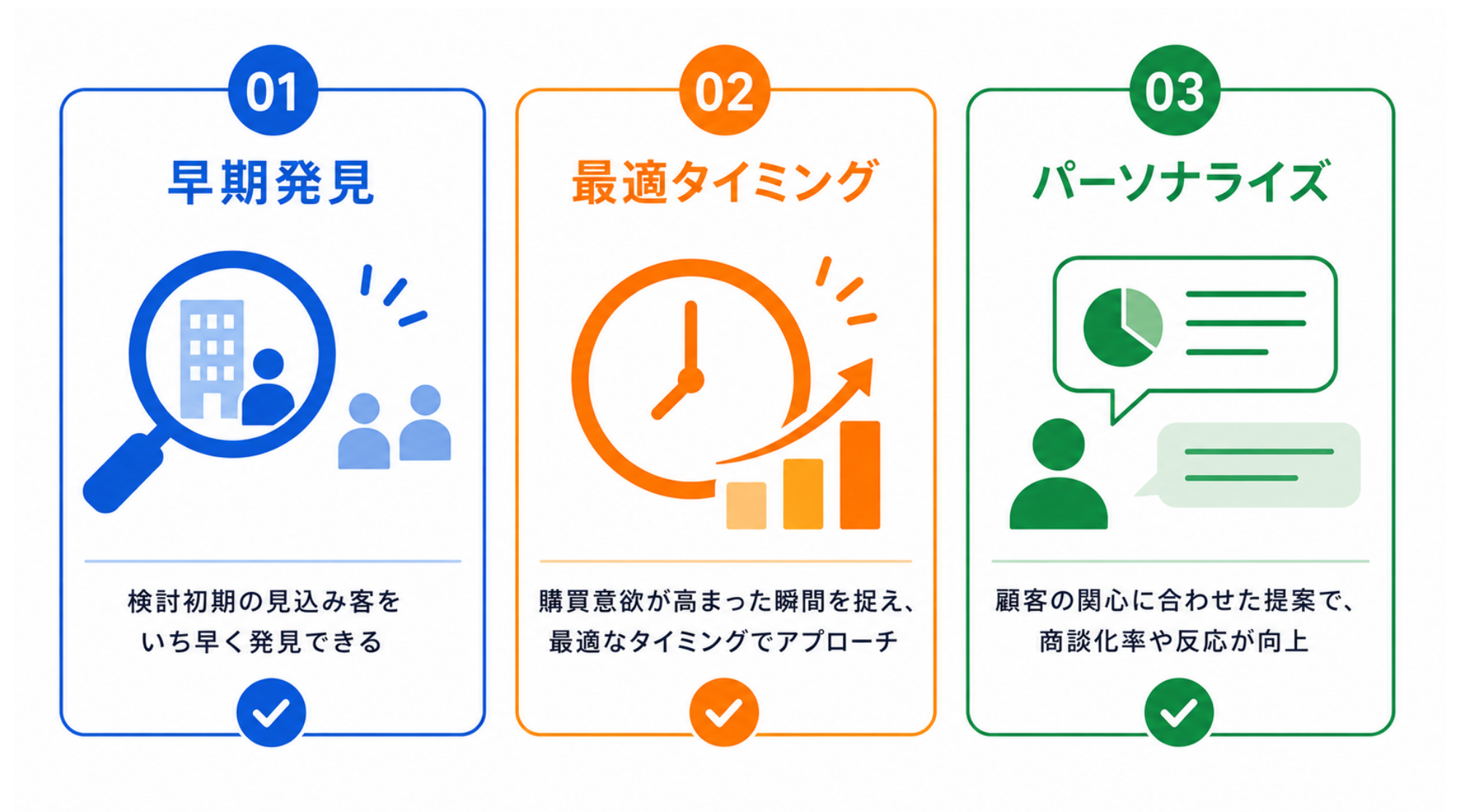 01

早期発見

検討初期の見込み客をいち早く発見できる

02

最適タイミング

購買意欲が高まった瞬間を捉え、最適なタイミングでアプローチ

03

パーソナライズ

顧客の関心に合わせた提案で、商談化率や反応が向上